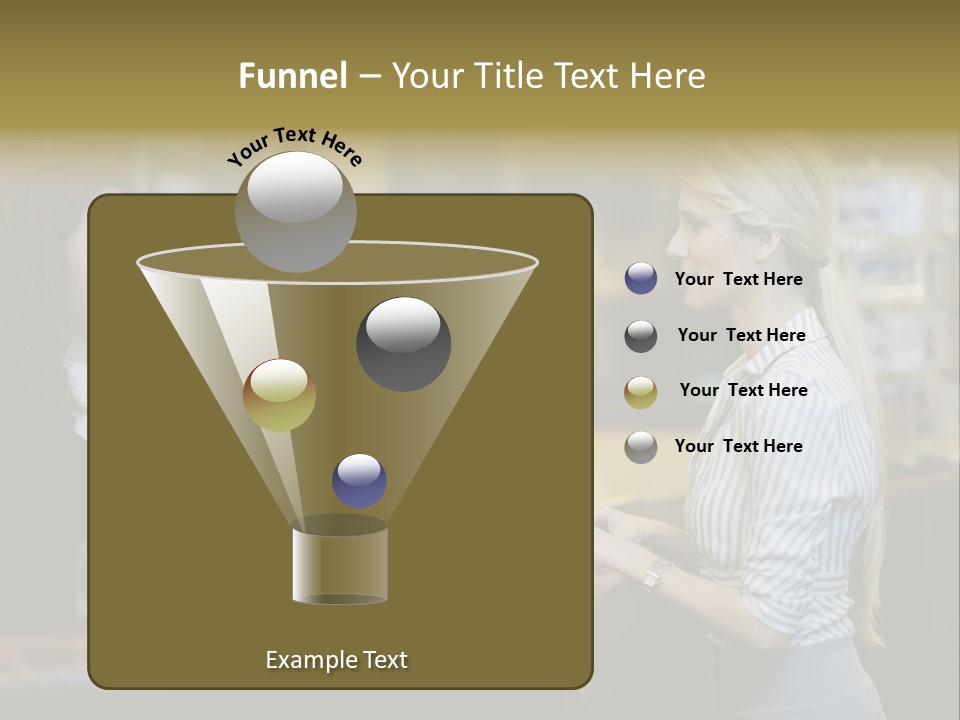 Funnel – Your Title Text Here

Your Text Here

Your Text Here

Your Text Here

Your Text Here

Your Text Here

Example Text